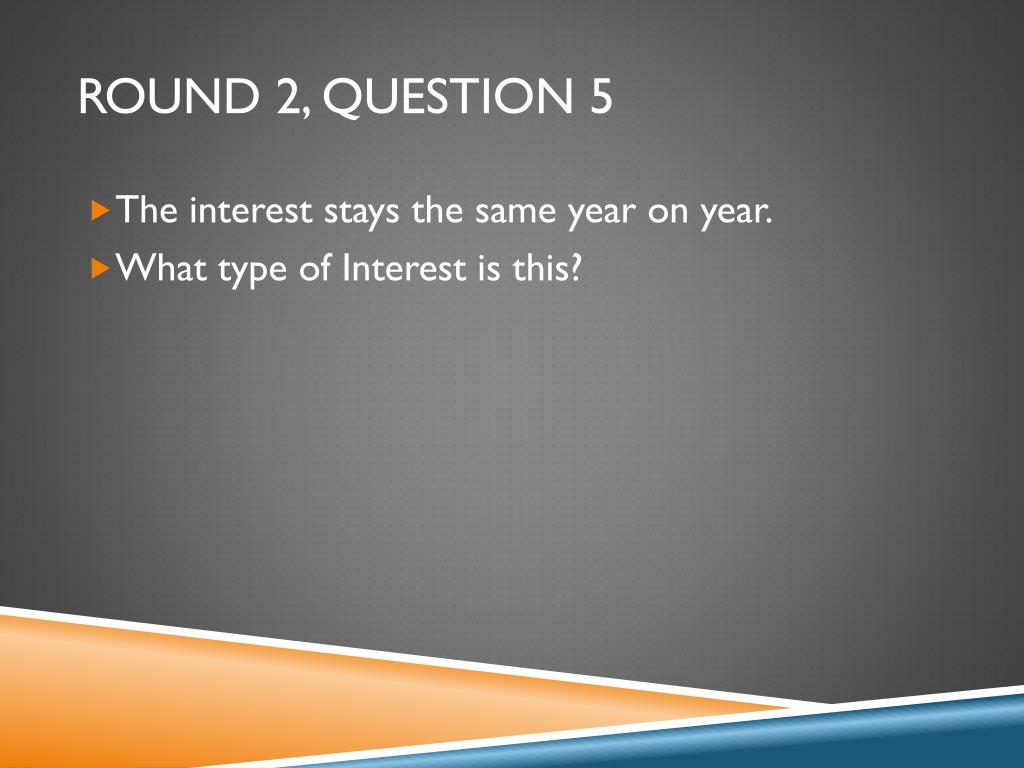 ROUND 2, QUESTION 5

The interest stays the same year on year.

What type of Interest is this?